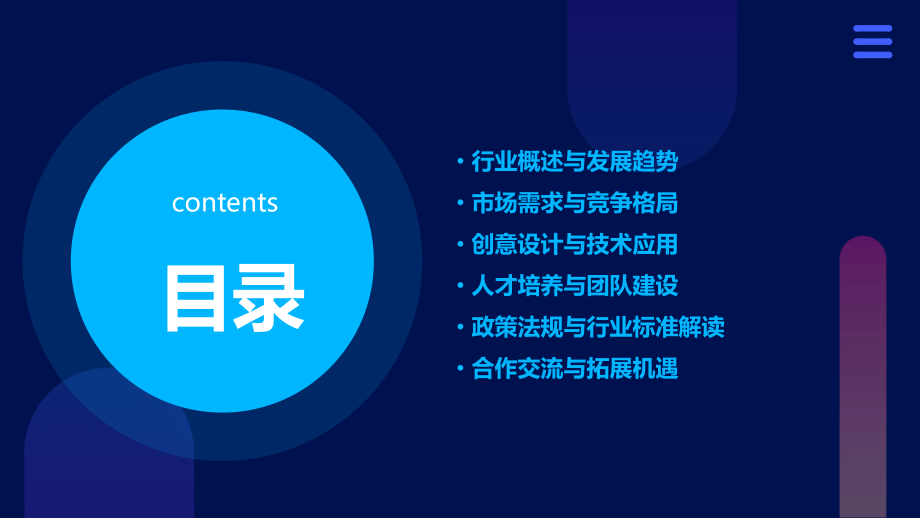 contents

目录

· 行业概述与发展趋势
· 市场需求与竞争格局
· 创意设计与技术应用
· 人才培养与团队建设
· 政策法规与行业标准解读
· 合作交流与拓展机遇